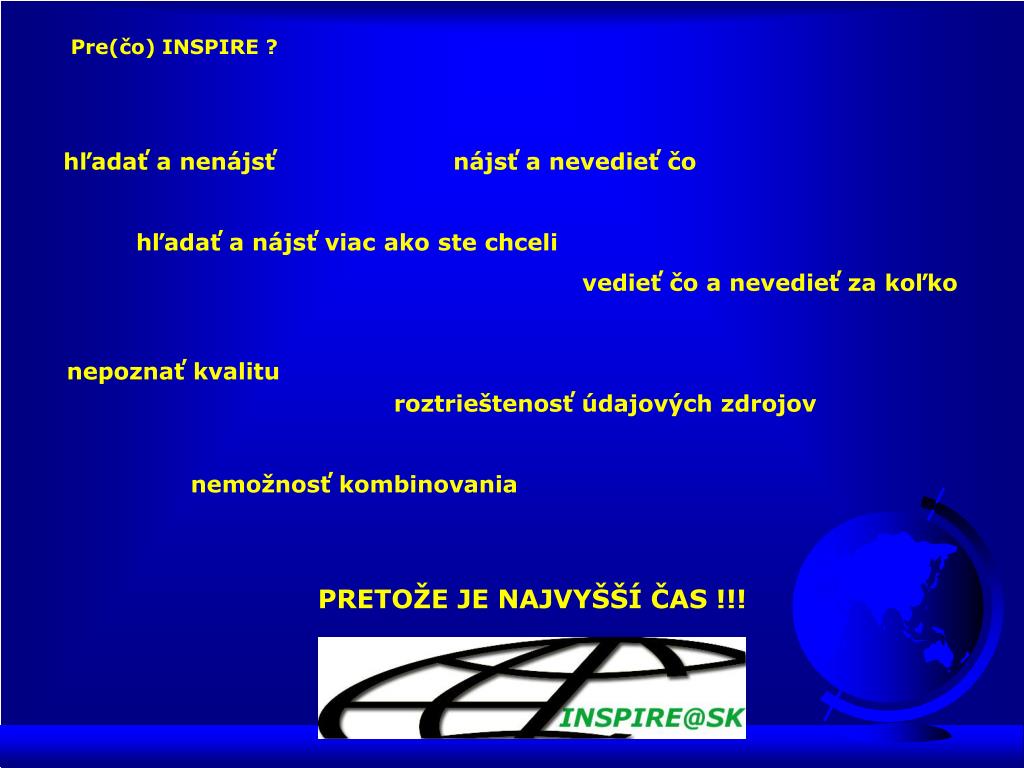 Pre(čo) INSPIRE ?

hľadať a nenájsť

nájsť a nevedieť čo

hľadať a nájsť viac ako ste chceli

vedieť čo a nevedieť za koľko

nepoznať kvalitu

roztrieštenosť údajových zdrojov

nemožnosť kombinovania

PRETOŽE JE NAJVYŠŠÍ ČAS !!!

INSPIRE@SK